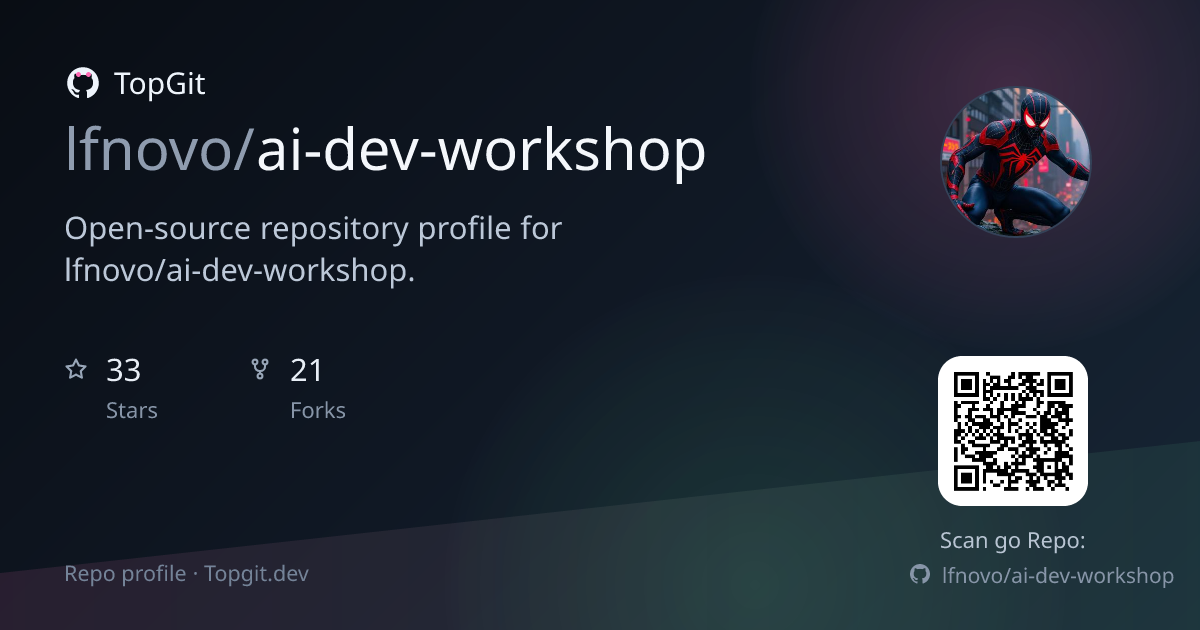 TopGit

lfnovo/ai-dev-workshop

Open-source repository profile for lfnovo/ai-dev-workshop.

33
Stars

21
Forks

Scan go Repo:
lfnovo/ai-dev-workshop

Repo profile · Topgit.dev